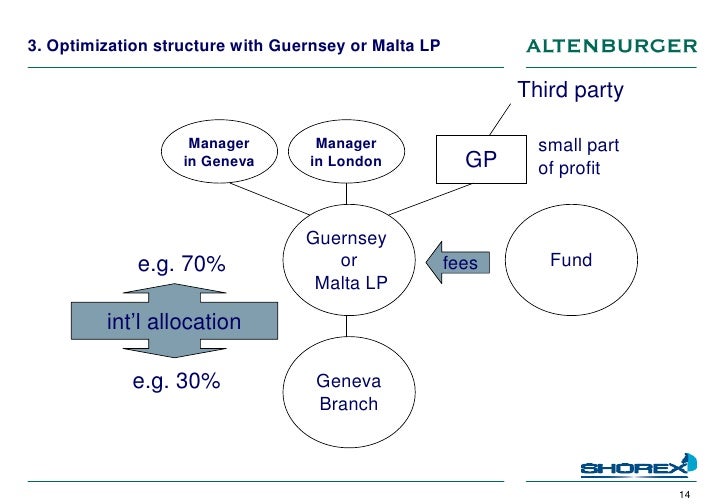 3. Optimization structure with Guernsey or Malta LP

ALTENBURGER

Third party

Manager in Geneva

Manager in London

GP

small part of profit

Guernsey or Malta LP

fees

Fund

e.g. 70%

int'l allocation

e.g. 30%

Geneva Branch

SHOREX

14